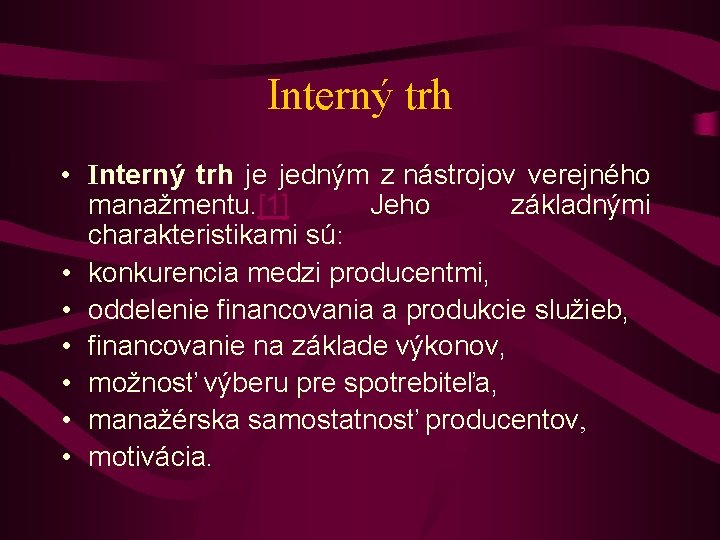 Interný trh

• Interný trh je jedným z nástrojov verejného manažmentu.[1] Jeho základnými charakteristikami sú:
• konkurencia medzi producentmi,
• oddelenie financovania a produkcie služieb,
• financovanie na základe výkonov,
• možnosť výberu pre spotrebiteľa,
• manažérska samostatnosť producentov,
• motivácia.